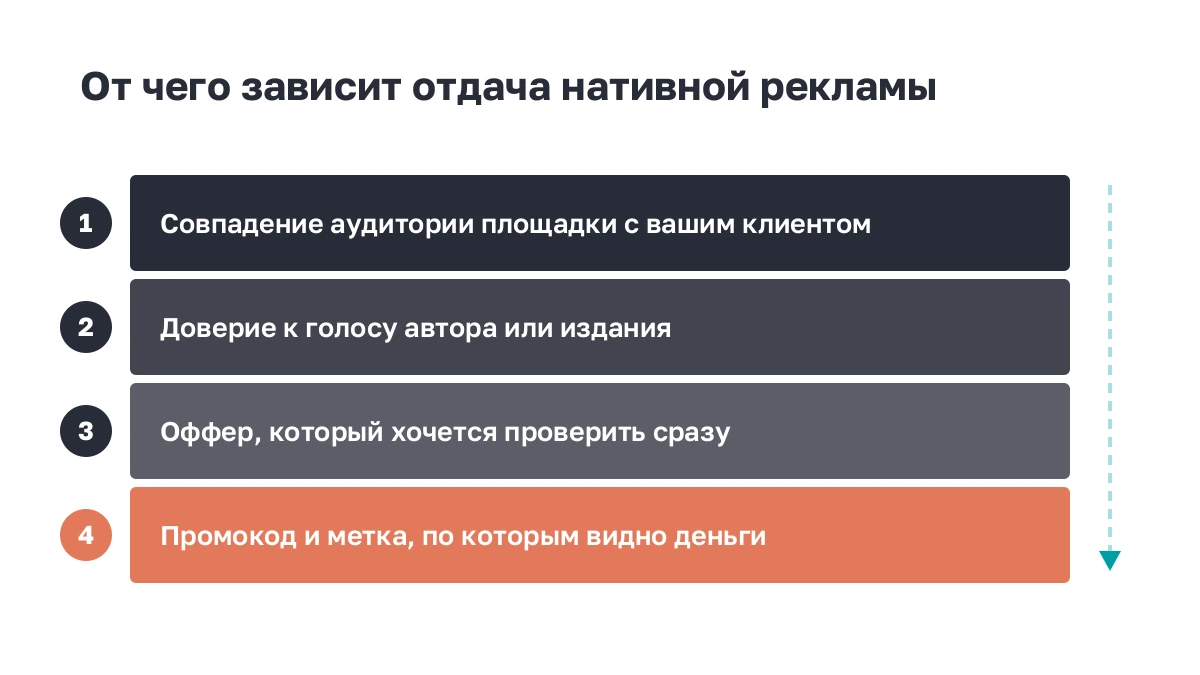 От чего зависит отдача нативной рекламы

1 Совпадение аудитории площадки с вашим клиентом

2 Доверие к голосу автора или издания

3 Оффер, который хочется проверить сразу

4 Промокод и метка, по которым видно деньги